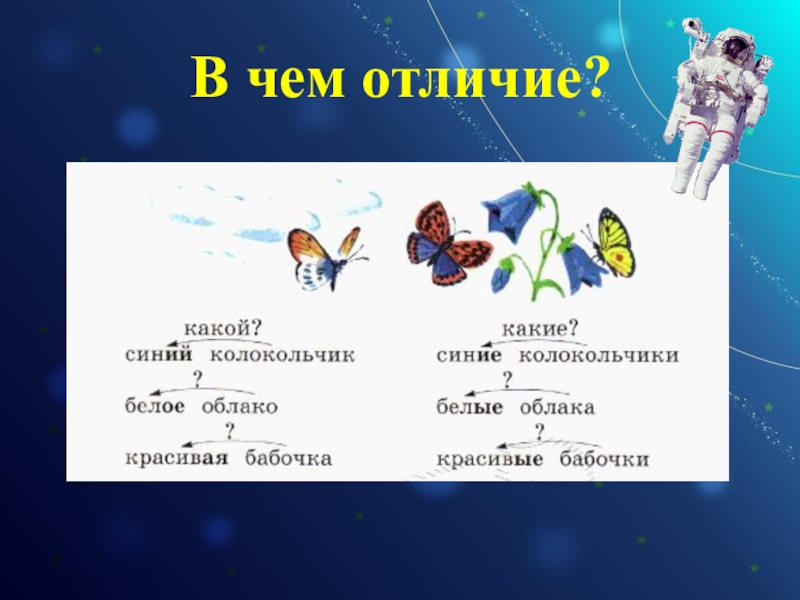 В чем отличие?

какой?
синий колокольчик
?
белое облако
?
красивая бабочка

какие?
синие колокольчики
?
белые облака
?
красивые бабочки